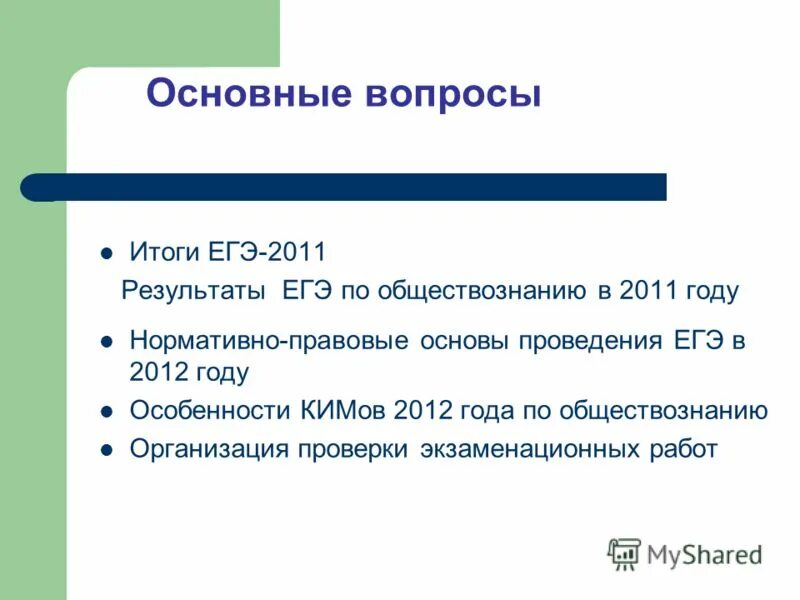 Основные вопросы

- Итоги ЕГЭ-2011

Результаты ЕГЭ по обществознанию в 2011 году

- Нормативно-правовые основы проведения ЕГЭ в 2012 году
- Особенности КИМов 2012 года по обществознанию
- Организация проверки экзаменационных работ

MyShared